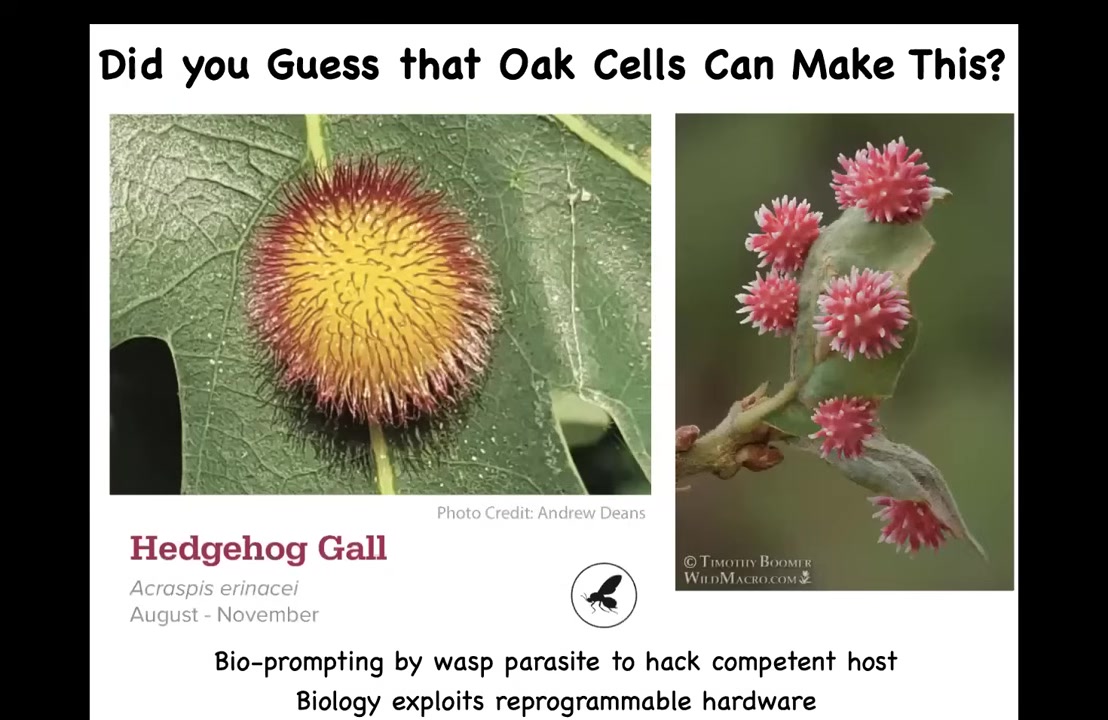 Did you Guess that Oak Cells Can Make This?

Photo Credit: Andrew Deans

Hedgehog Gall

Acraspis erinacei

August - November

© Timothy Boomer
WildMacro.com

Bio-prompting by wasp parasite to hack competent host

Biology exploits reprogrammable hardware